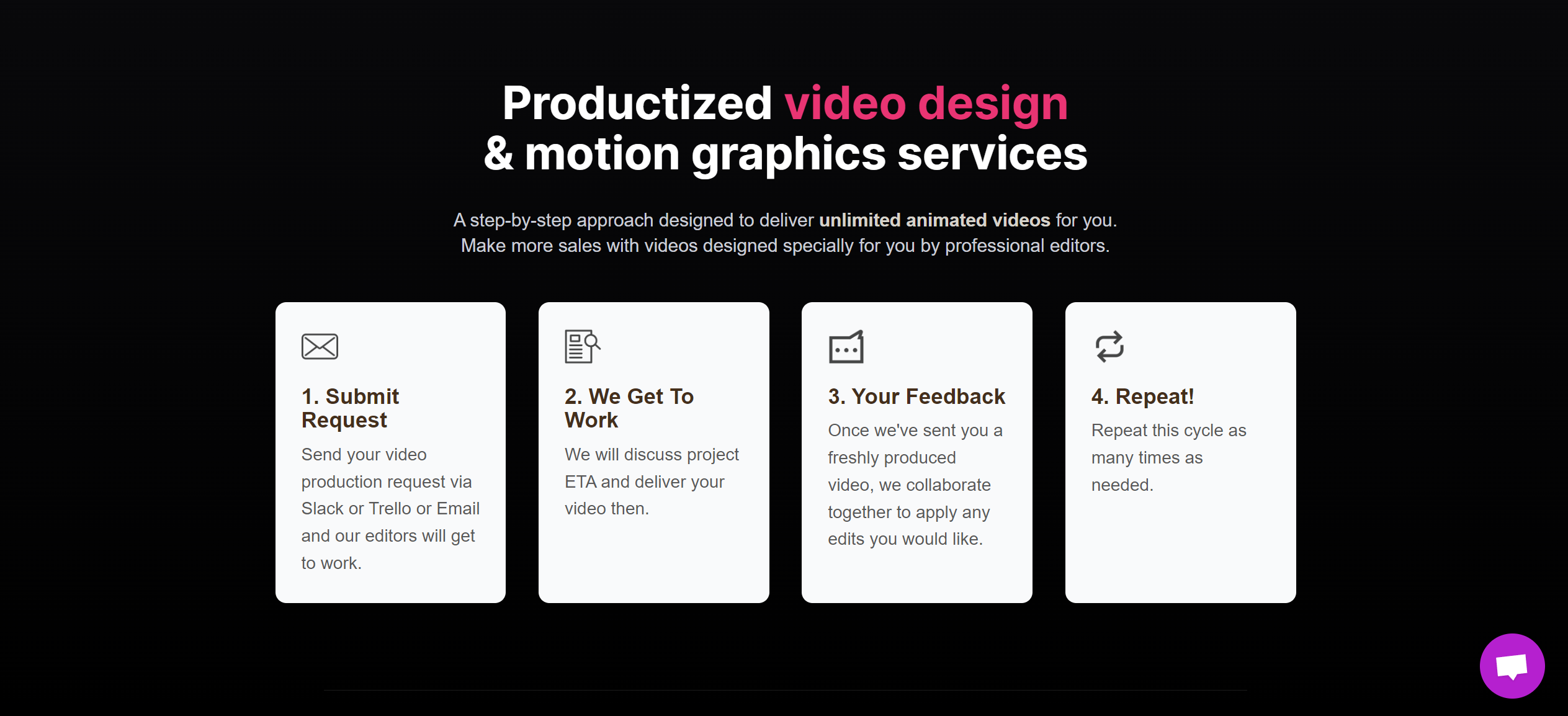 Productized video design
& motion graphics services

A step-by-step approach designed to deliver unlimited animated videos for you.
Make more sales with videos designed specially for you by professional editors.

1. Submit Request

Send your video production request via Slack or Trello or Email and our editors will get to work.

2. We Get To Work

We will discuss project ETA and deliver your video then.

3. Your Feedback

Once we've sent you a freshly produced video, we collaborate together to apply any edits you would like.

4. Repeat!

Repeat this cycle as many times as needed.